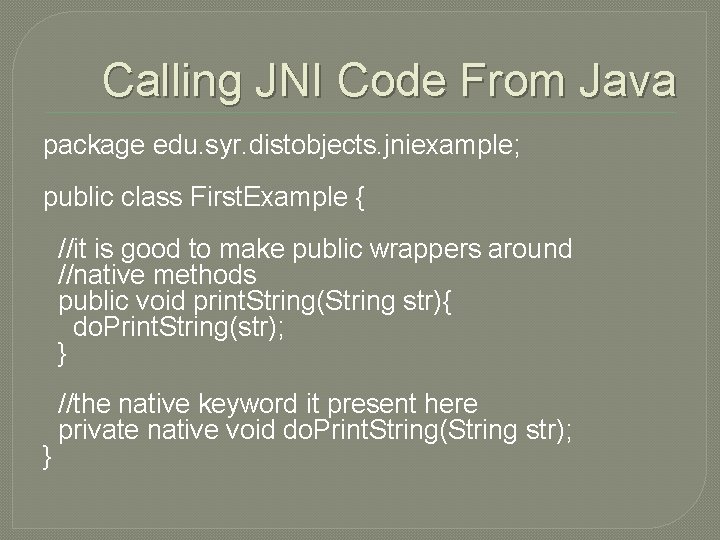 Calling JNI Code From Java

package edu.syr.distobjects.jniexample;

public class FirstExample {

//it is good to make public wrappers around
//native methods
public void printString(String str){
doPrintString(str);
}

//the native keyword it present here
private native void doPrintString(String str);
}